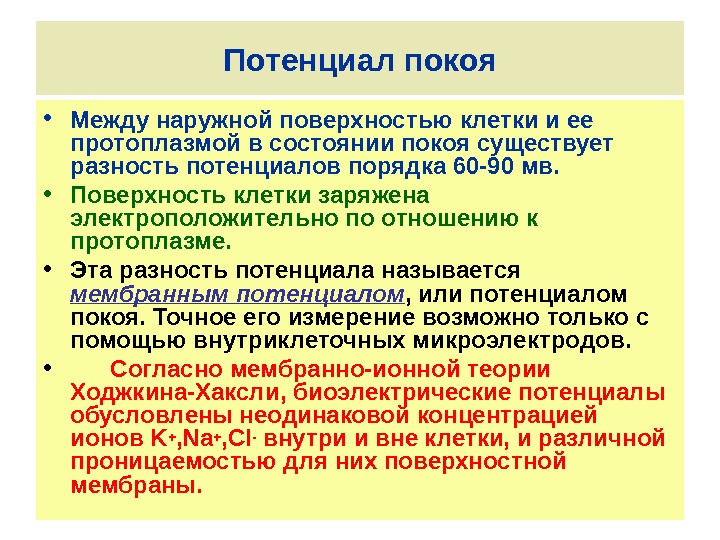 Потенциал покоя

• Между наружной поверхностью клетки и ее протоплазмой в состоянии покоя существует разность потенциалов порядка 60-90 мв.

• Поверхность клетки заряжена электроположительно по отношению к протоплазме.

• Эта разность потенциала называется мембранным потенциалом, или потенциалом покоя. Точное его измерение возможно только с помощью внутриклеточных микроэлектродов.

• Согласно мембранно-ионной теории Ходжкина-Хаксли, биоэлектрические потенциалы обусловлены неодинаковой концентрацией ионов $K^+$,$Na^+$,$Cl^-$ внутри и вне клетки, и различной проницаемостью для них поверхностной мембраны.